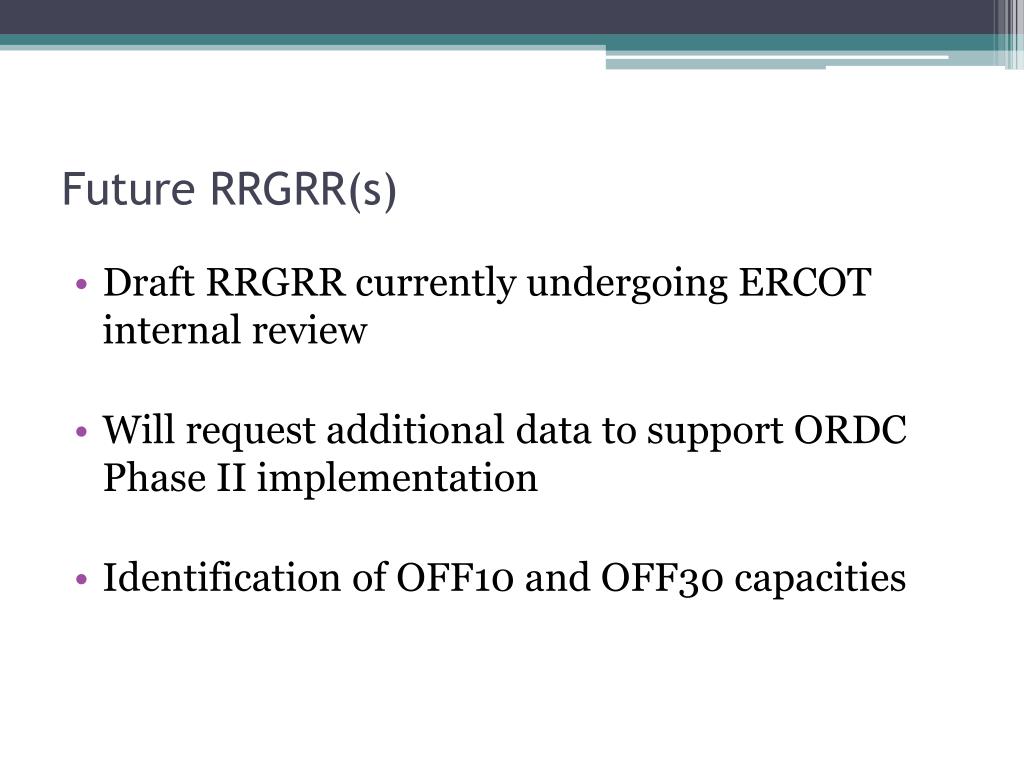 Future RRGRR(s)

• Draft RRGRR currently undergoing ERCOT internal review

• Will request additional data to support ORDC Phase II implementation

• Identification of OFF10 and OFF30 capacities